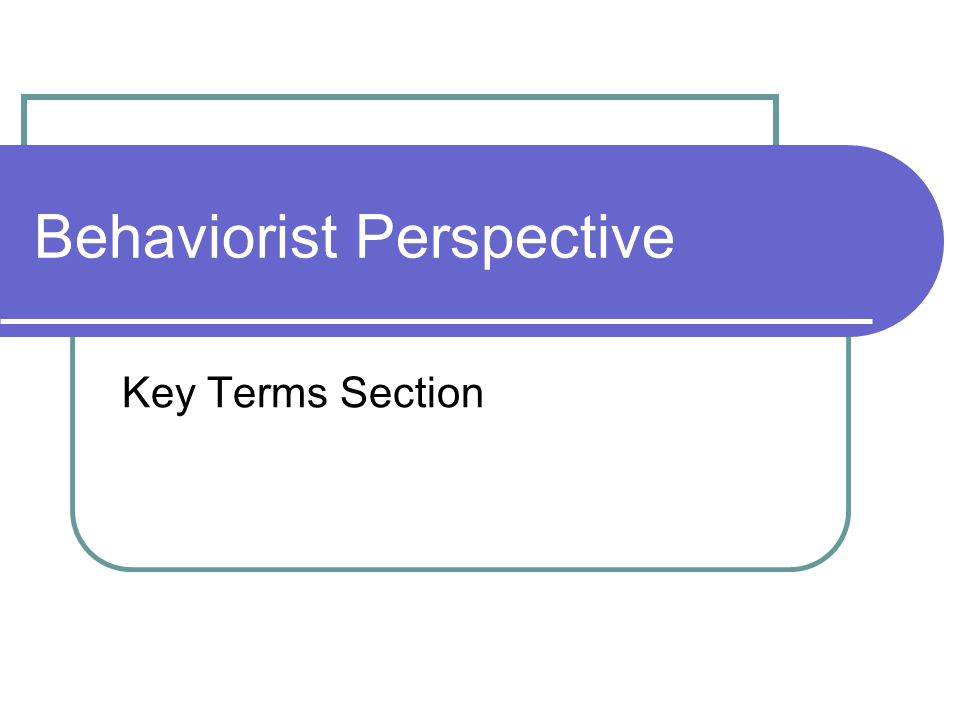 Behaviorist Perspective

Key Terms Section